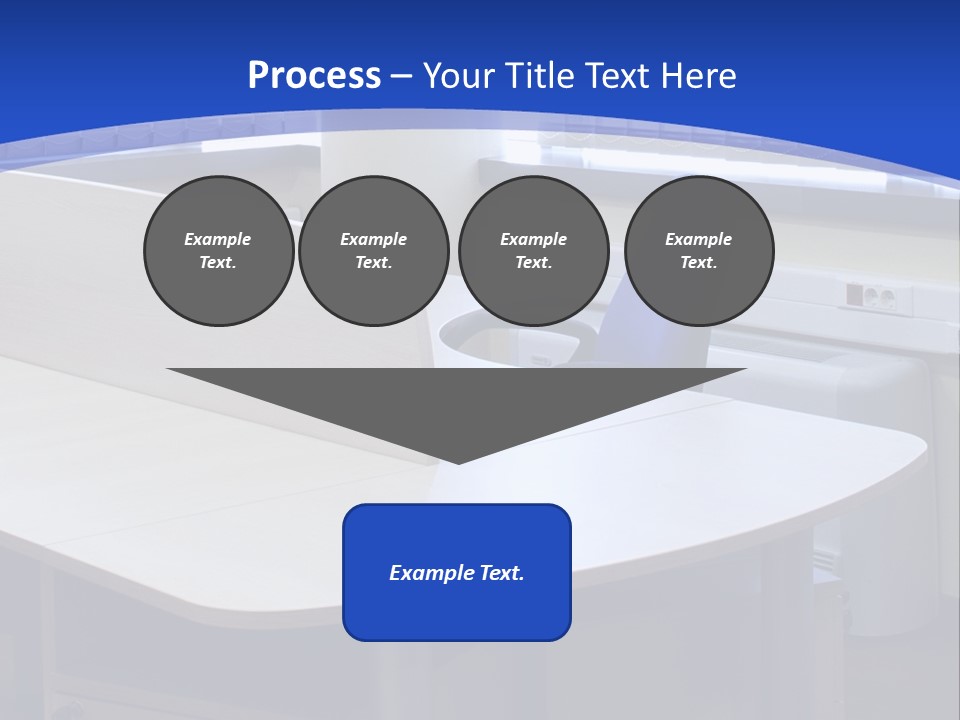 Process – Your Title Text Here

Example Text.

Example Text.

Example Text.

Example Text.

Example Text.